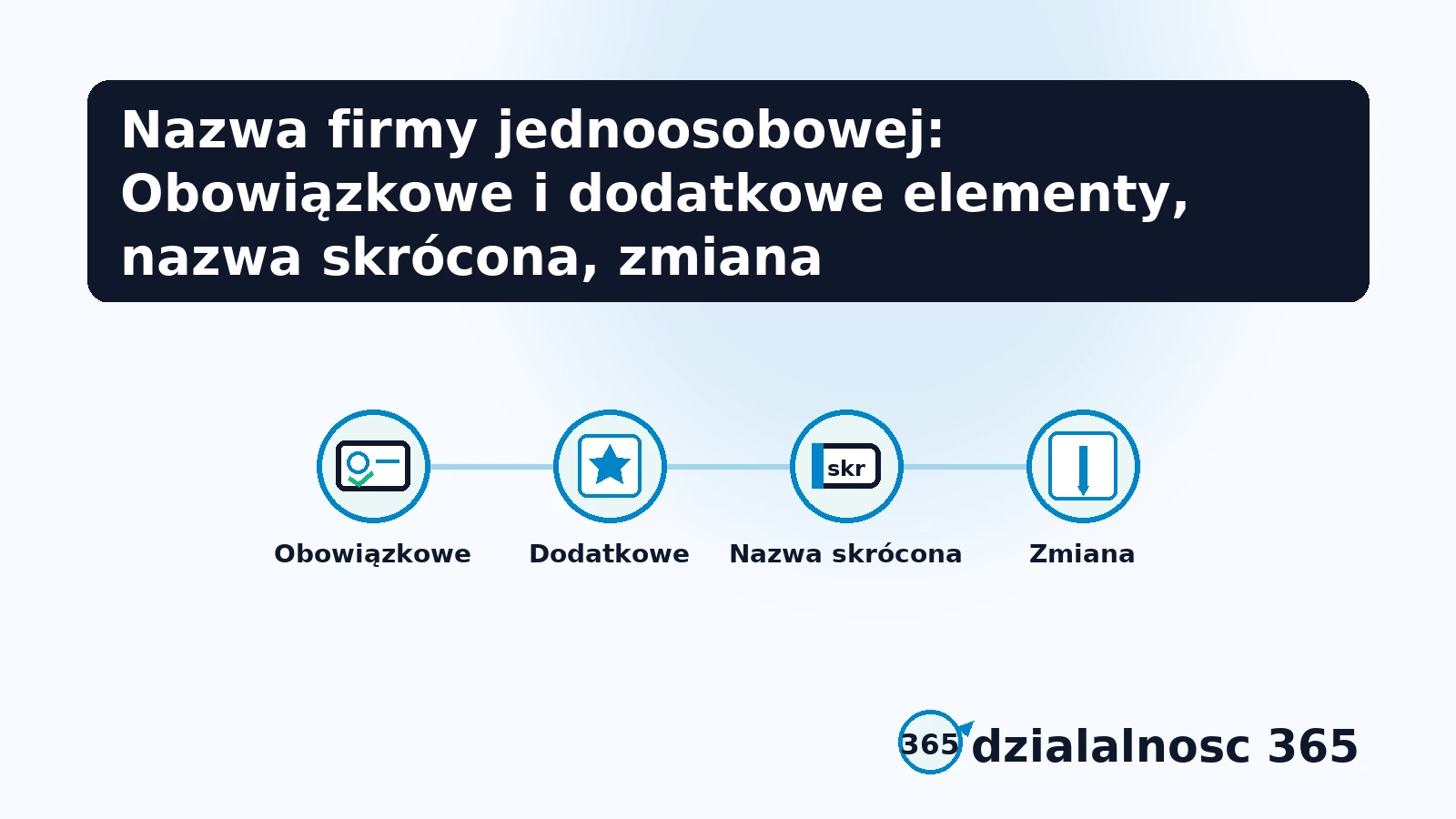 Nazwa firmy jednoosobowej: Obowiązkowe i dodatkowe elementy, nazwa skrócona, zmiana

skr

Obowiązkowe

Dodatkowe

Nazwa skrócona

Zmiana

365 dzialalnosc 365